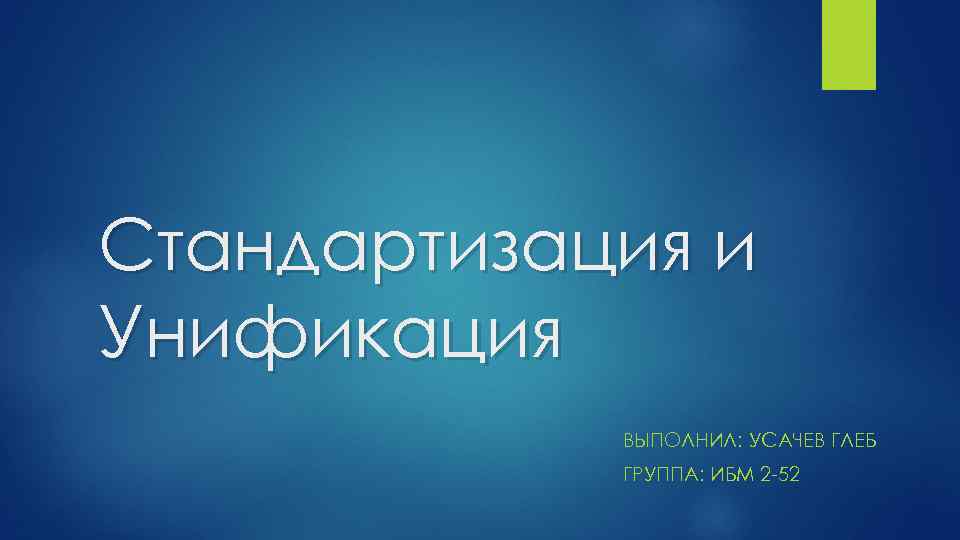 Стандартизация и Унификация

ВЫПОЛНИЛ: УСАЧЕВ ГЛЕБ

ГРУППА: ИБМ 2-52